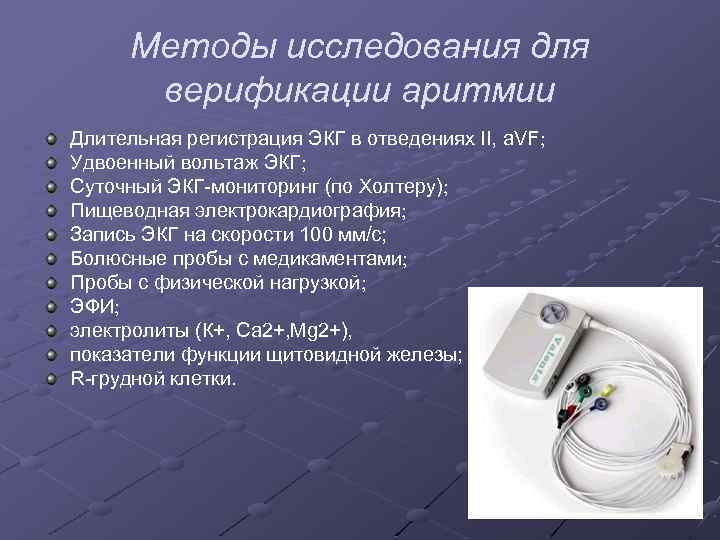 Методы исследования для верификации аритмии

Длительная регистрация ЭКГ в отведениях II, aVF;
Удвоенный вольтаж ЭКГ;
Суточный ЭКГ-мониторинг (по Холтеру);
Пищеводная электрокардиография;
Запись ЭКГ на скорости 100 мм/с;
Болюсные пробы с медикаментами;
Пробы с физической нагрузкой;
ЭФИ;
электролиты (К+, Са2+,Mg2+),
показатели функции щитовидной железы;
R-грудной клетки.

Valenta